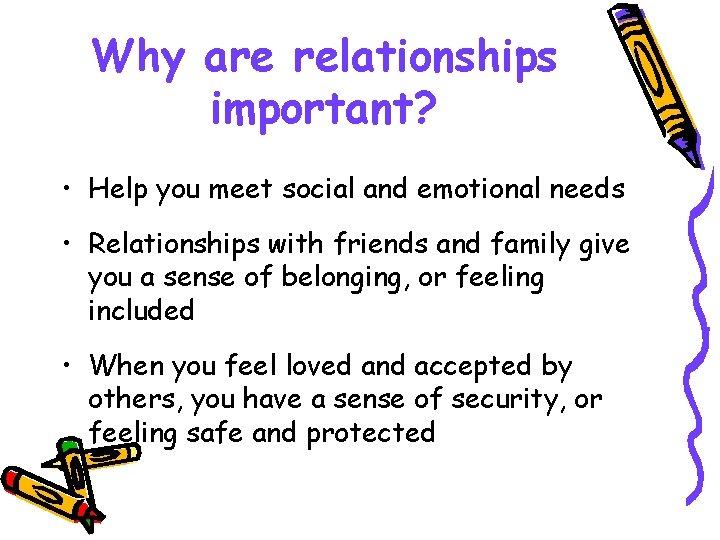 Why are relationships important?

• Help you meet social and emotional needs

• Relationships with friends and family give you a sense of belonging, or feeling included

• When you feel loved and accepted by others, you have a sense of security, or feeling safe and protected